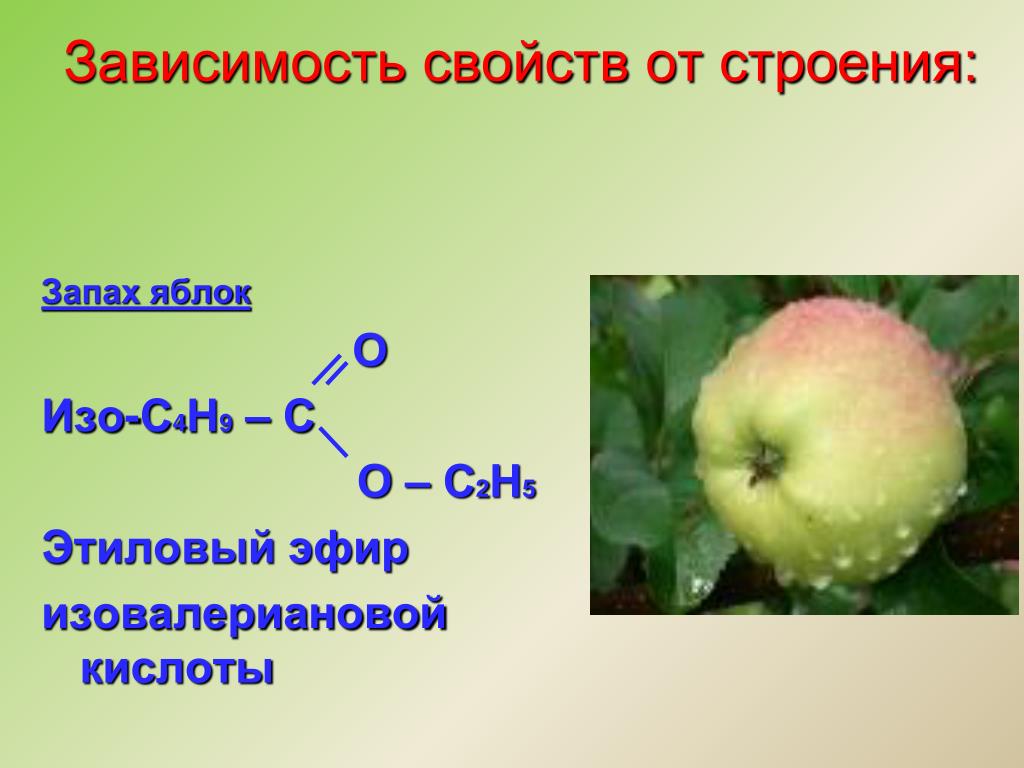 Зависимость свойств от строения:

Запах яблок

O

Изо-$C_4H_9$ – C

O – $C_2H_5$

Этиловый эфир изовалериановой кислоты